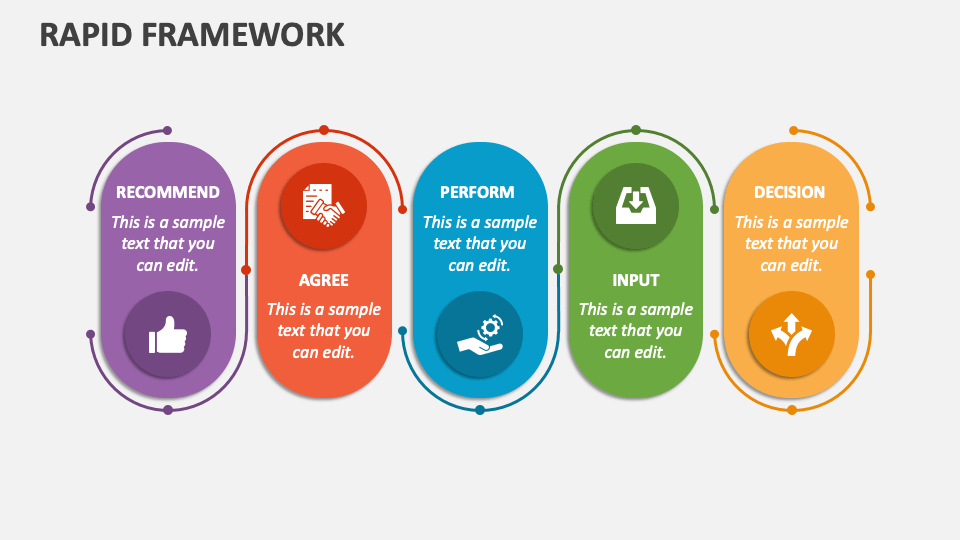 RAPID FRAMEWORK

RECOMMEND

This is a sample text that you can edit.

AGREE

This is a sample text that you can edit.

PERFORM

This is a sample text that you can edit.

INPUT

This is a sample text that you can edit.

DECISION

This is a sample text that you can edit.